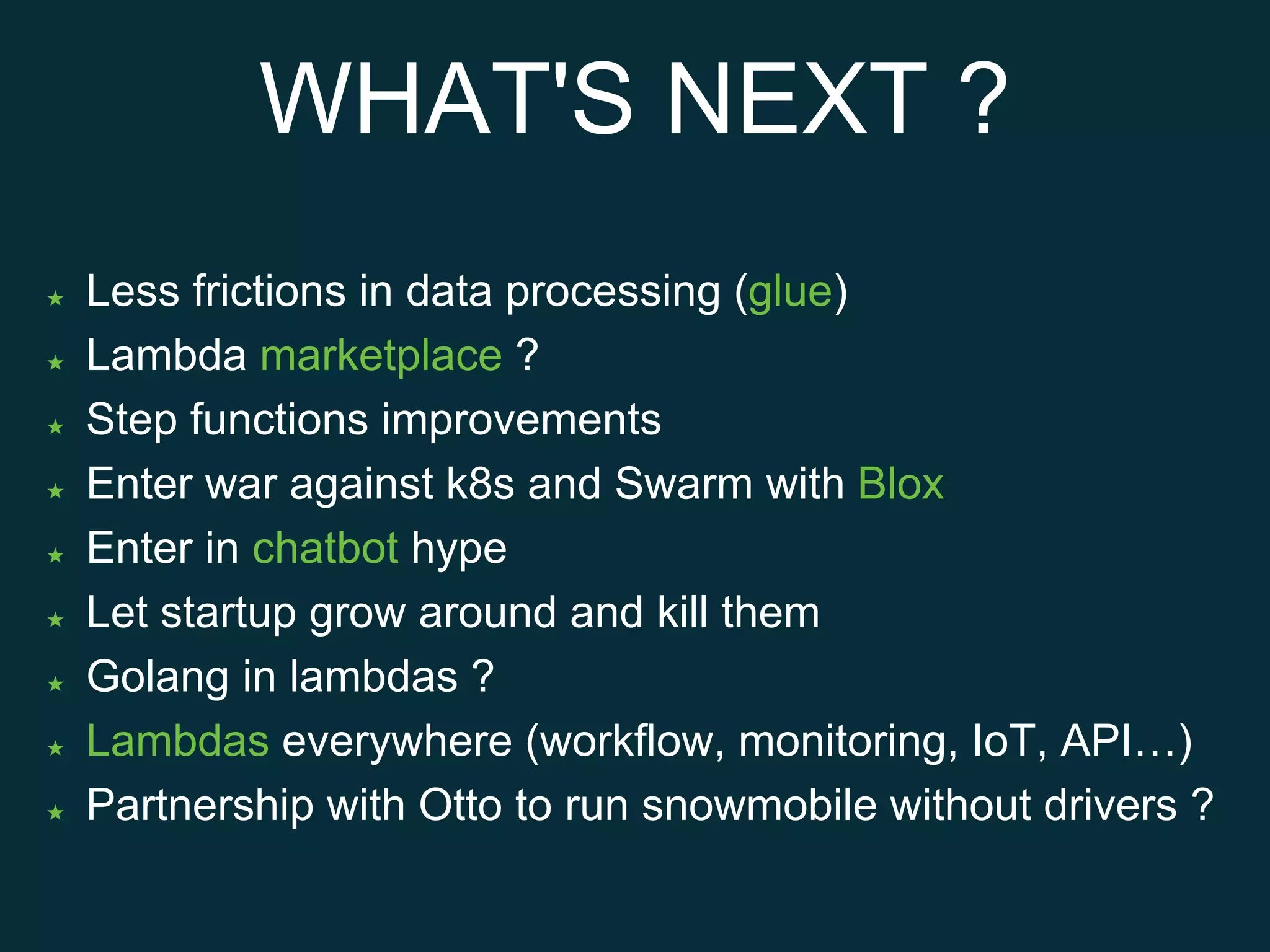 WHAT'S NEXT ?

★ Less frictions in data processing (glue)
★ Lambda marketplace ?
★ Step functions improvements
★ Enter war against k8s and Swarm with Blox
★ Enter in chatbot hype
★ Let startup grow around and kill them
★ Golang in lambdas ?
★ Lambdas everywhere (workflow, monitoring, IoT, API…)
★ Partnership with Otto to run snowmobile without drivers ?